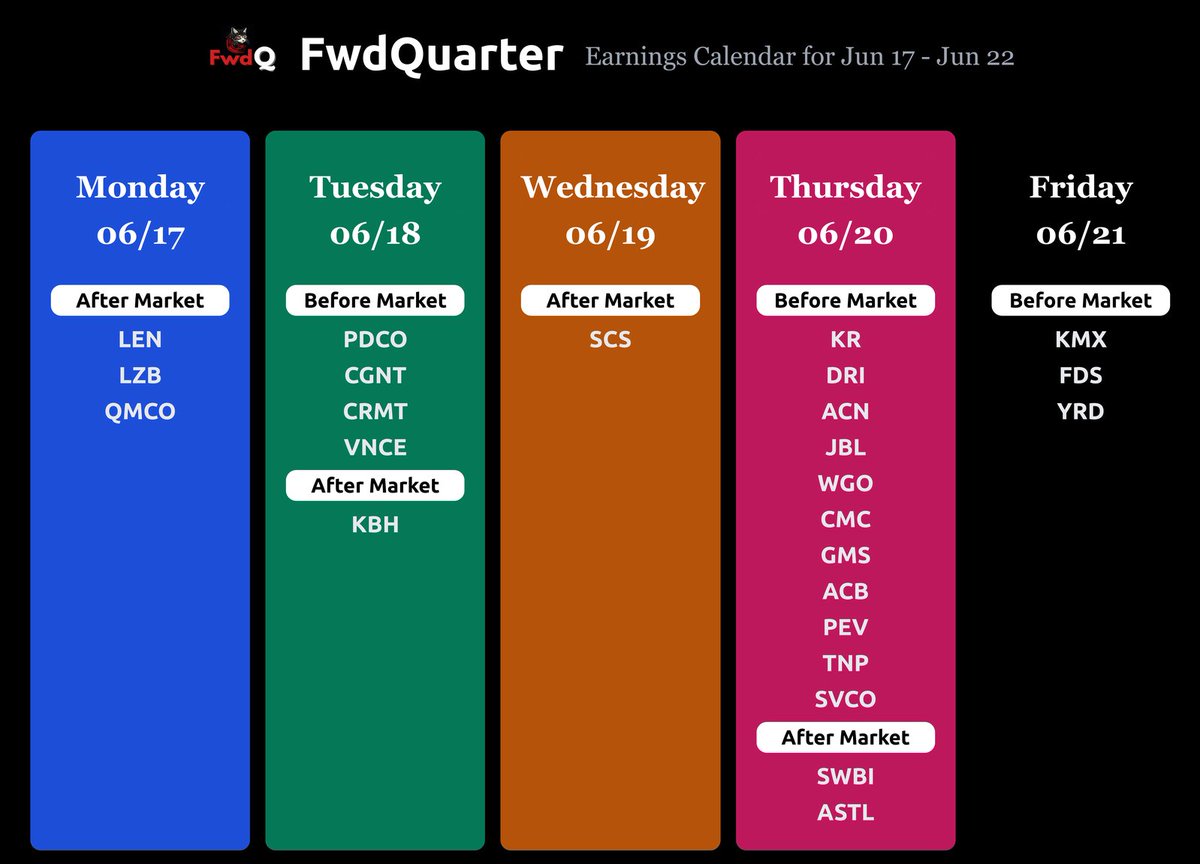 FwdQ FwdQuarter Earnings Calendar for Jun 17 - Jun 22

Monday
06/17

After Market
LEN
LZB
QMCO

Tuesday
06/18

Before Market
PDCO
CGNT
CRMT
VNCE
After Market
KBH

Wednesday
06/19

After Market
SCS

Thursday
06/20

Before Market
KR
DRI
ACN
JBL
WGO
CMC
GMS
ACB
PEV
TNP
SVCO
After Market
SWBI
ASTL

Friday
06/21

Before Market
KMX
FDS
YRD